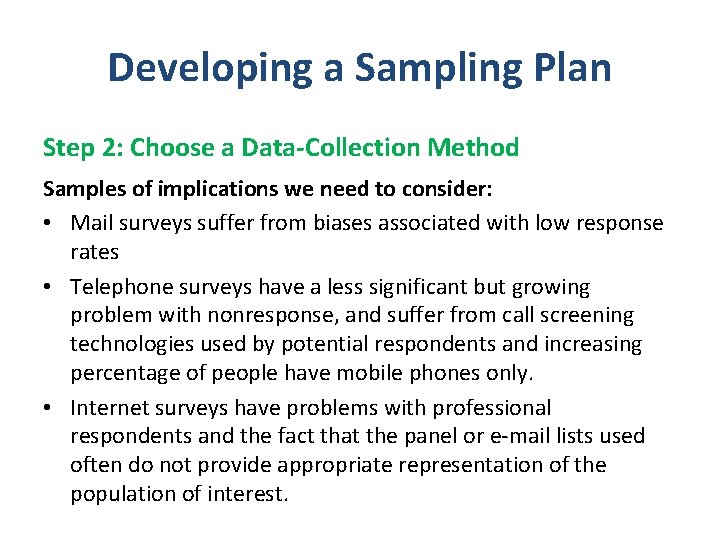 Developing a Sampling Plan

Step 2: Choose a Data-Collection Method

Samples of implications we need to consider:

• Mail surveys suffer from biases associated with low response rates

• Telephone surveys have a less significant but growing problem with nonresponse, and suffer from call screening technologies used by potential respondents and increasing percentage of people have mobile phones only.

• Internet surveys have problems with professional respondents and the fact that the panel or e-mail lists used often do not provide appropriate representation of the population of interest.